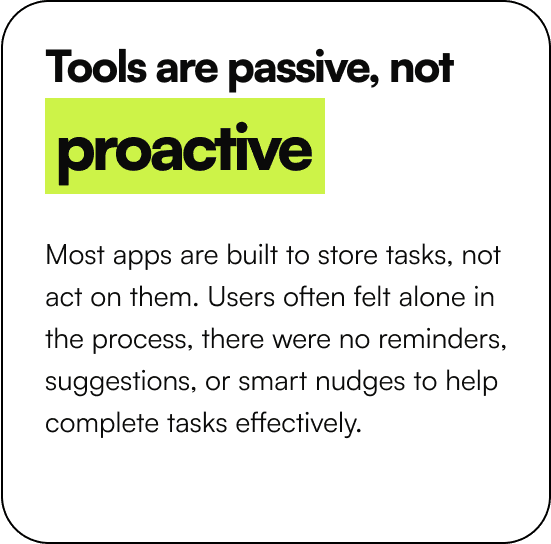 Tools are passive, not proactive

Most apps are built to store tasks, not act on them. Users often felt alone in the process, there were no reminders, suggestions, or smart nudges to help complete tasks effectively.